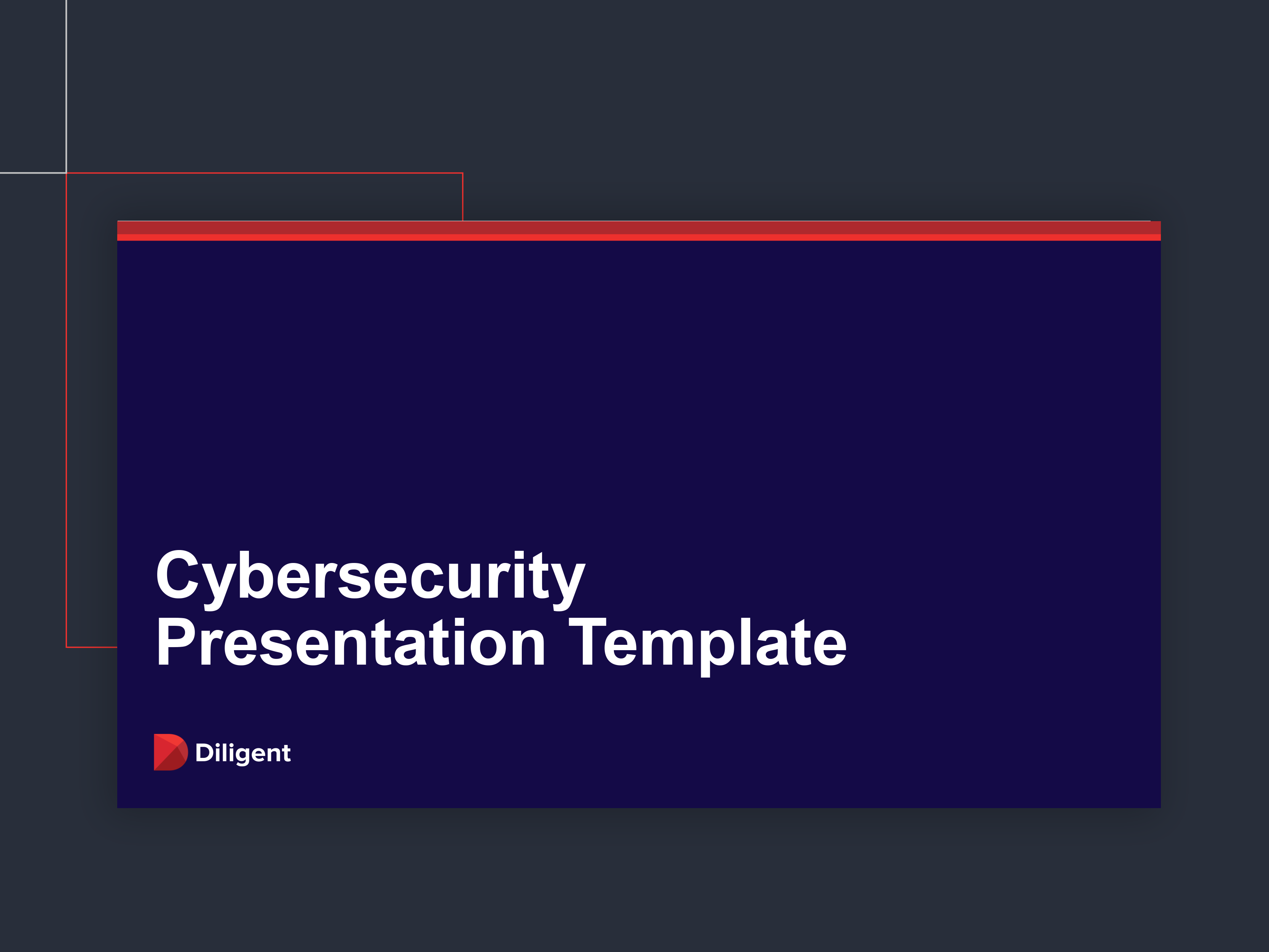 Cybersecurity Presentation Template

Diligent